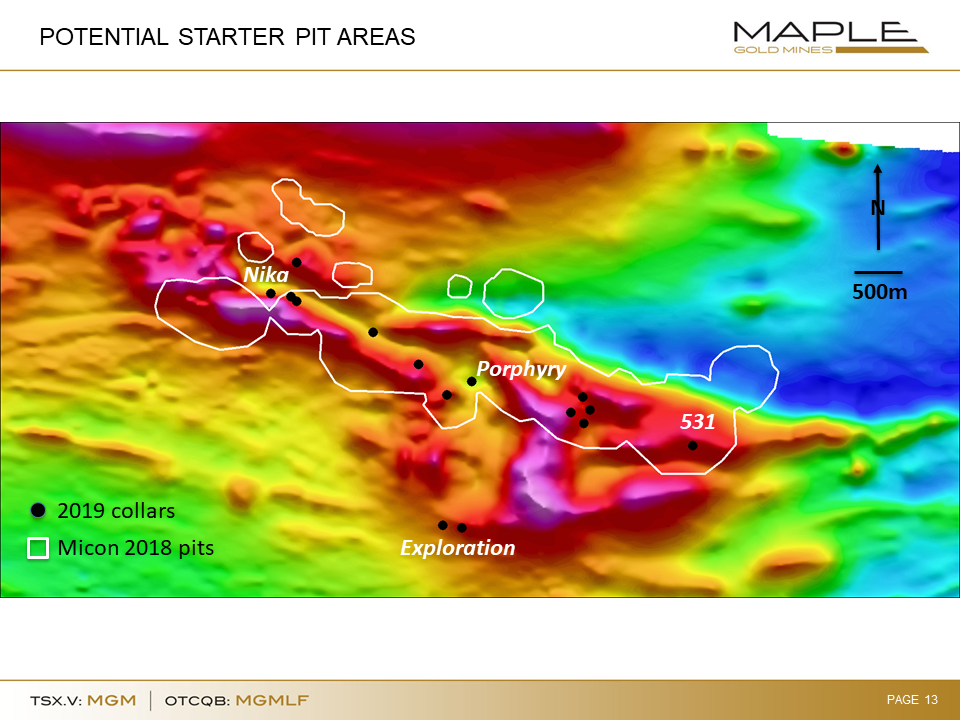 POTENTIAL STARTER PIT AREAS

MAPLE
GOLD MINES

N

500m

Nika

Porphyry

531

Exploration

2019 collars

Micon 2018 pits

TSX.V: MGM | OTCQB: MGMLF

PAGE 13